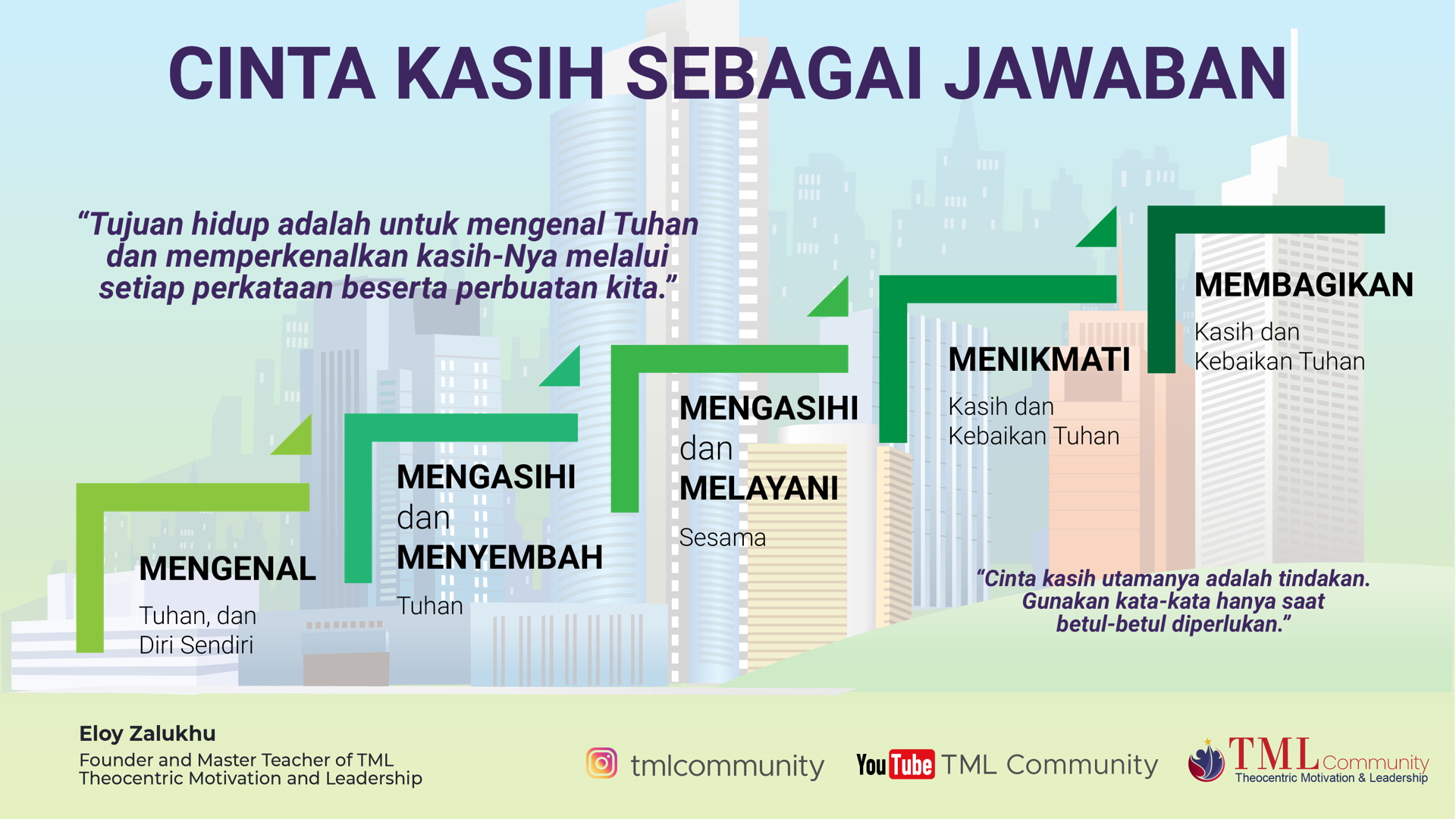 CINTA KASIH SEBAGAI JAWABAN

"Tujuan hidup adalah untuk mengenal Tuhan dan memperkenalkan kasih-Nya melalui setiap perkataan beserta perbuatan kita."

MENGENAL
Tuhan, dan Diri Sendiri

MENGASIHI dan MENYEMBAH
Tuhan

MENGASIHI dan MELAYANI
Sesama

MENIKMATI
Kasih dan Kebaikan Tuhan

MEMBAGIKAN
Kasih dan Kebaikan Tuhan

"Cinta kasih utamanya adalah tindakan. Gunakan kata-kata hanya saat betul-betul diperlukan."

Eloy Zalukhu
Founder and Master Teacher of TML
Theocentric Motivation and Leadership

tmlcommunity

YouTube TML Community

TML Community
Theocentric Motivation & Leadership